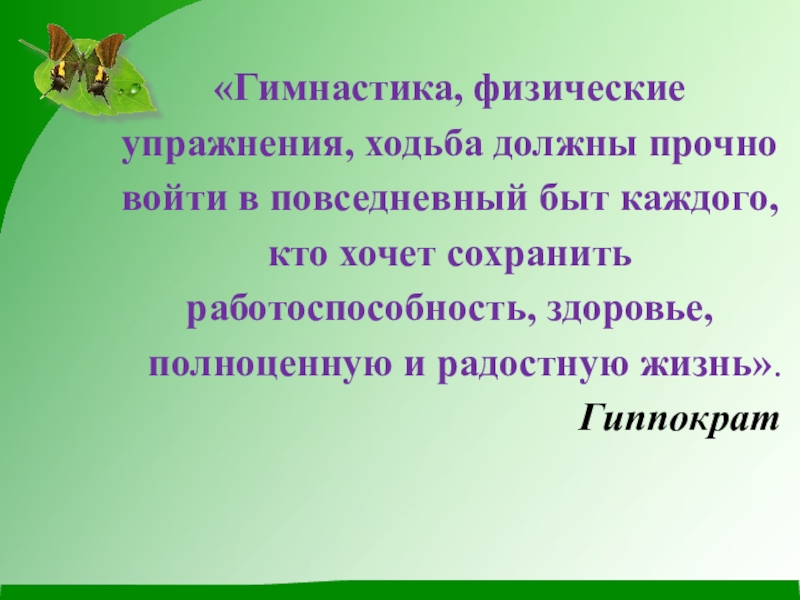 «Гимнастика, физические упражнения, ходьба должны прочно войти в повседневный быт каждого, кто хочет сохранить работоспособность, здоровье, полноценную и радостную жизнь».

Гиппократ